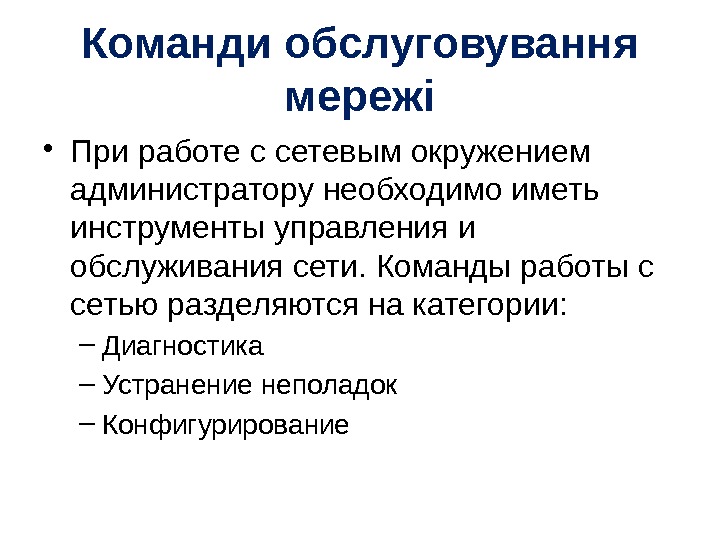 Команди обслуговування мережі

• При работе с сетевым окружением администратору необходимо иметь инструменты управления и обслуживания сети. Команды работы с сетью разделяются на категории:
– Диагностика
– Устранение неполадок
– Конфигурирование